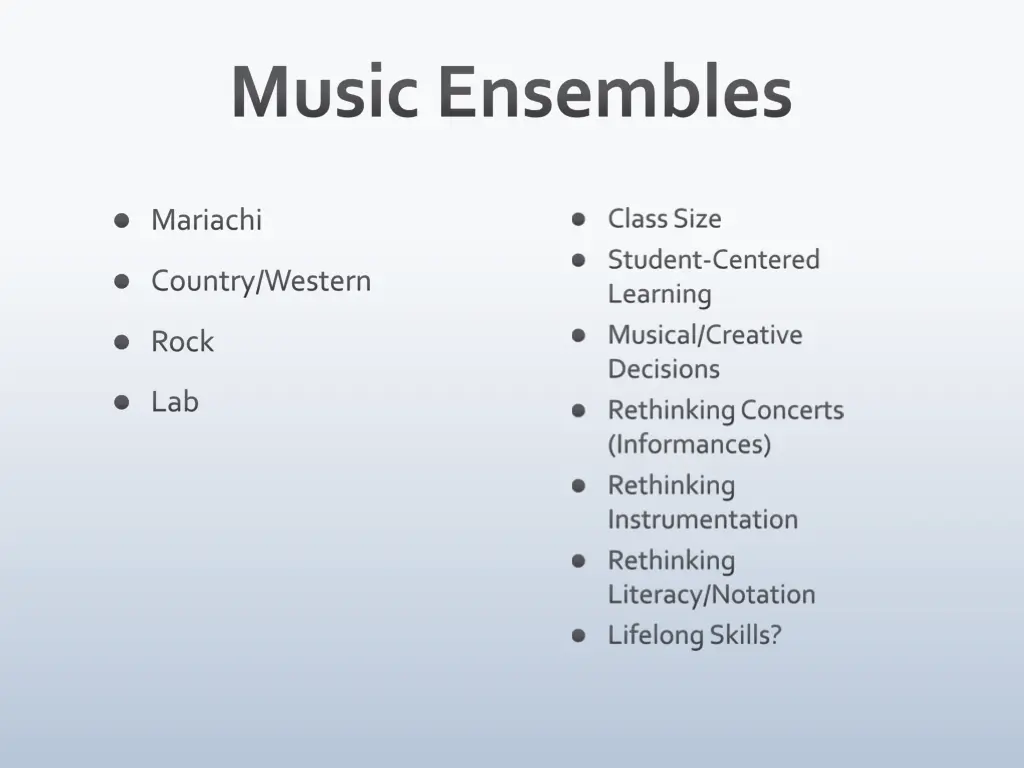 Music Ensembles

- Mariachi
- Country/Western
- Rock
- Lab

- Class Size
- Student-Centered Learning
- Musical/Creative Decisions
- Rethinking Concerts (Informances)
- Rethinking Instrumentation
- Rethinking Literacy/Notation
- Lifelong Skills?